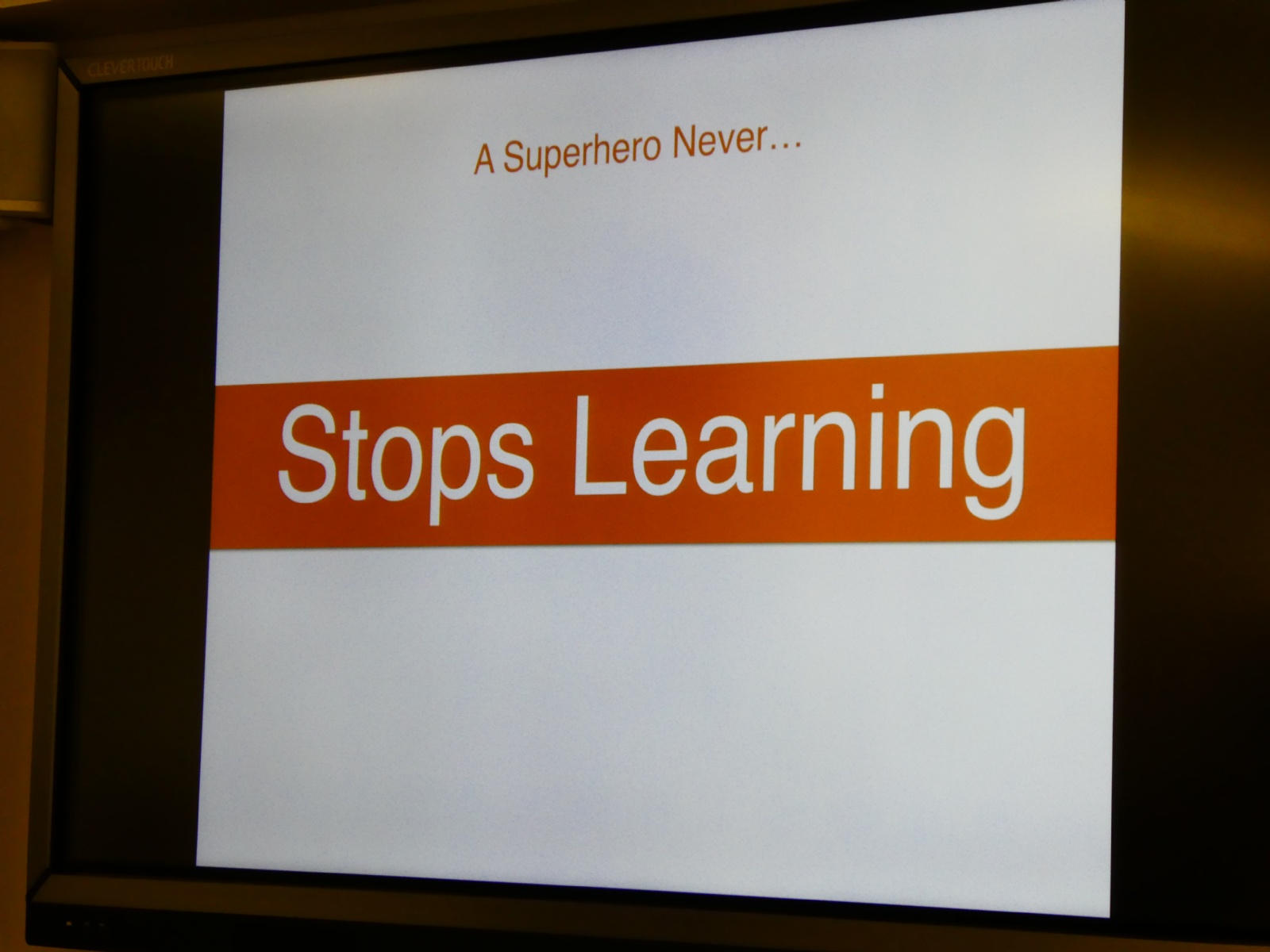 CLEVERTOUCH

A Superhero Never…

Stops Learning